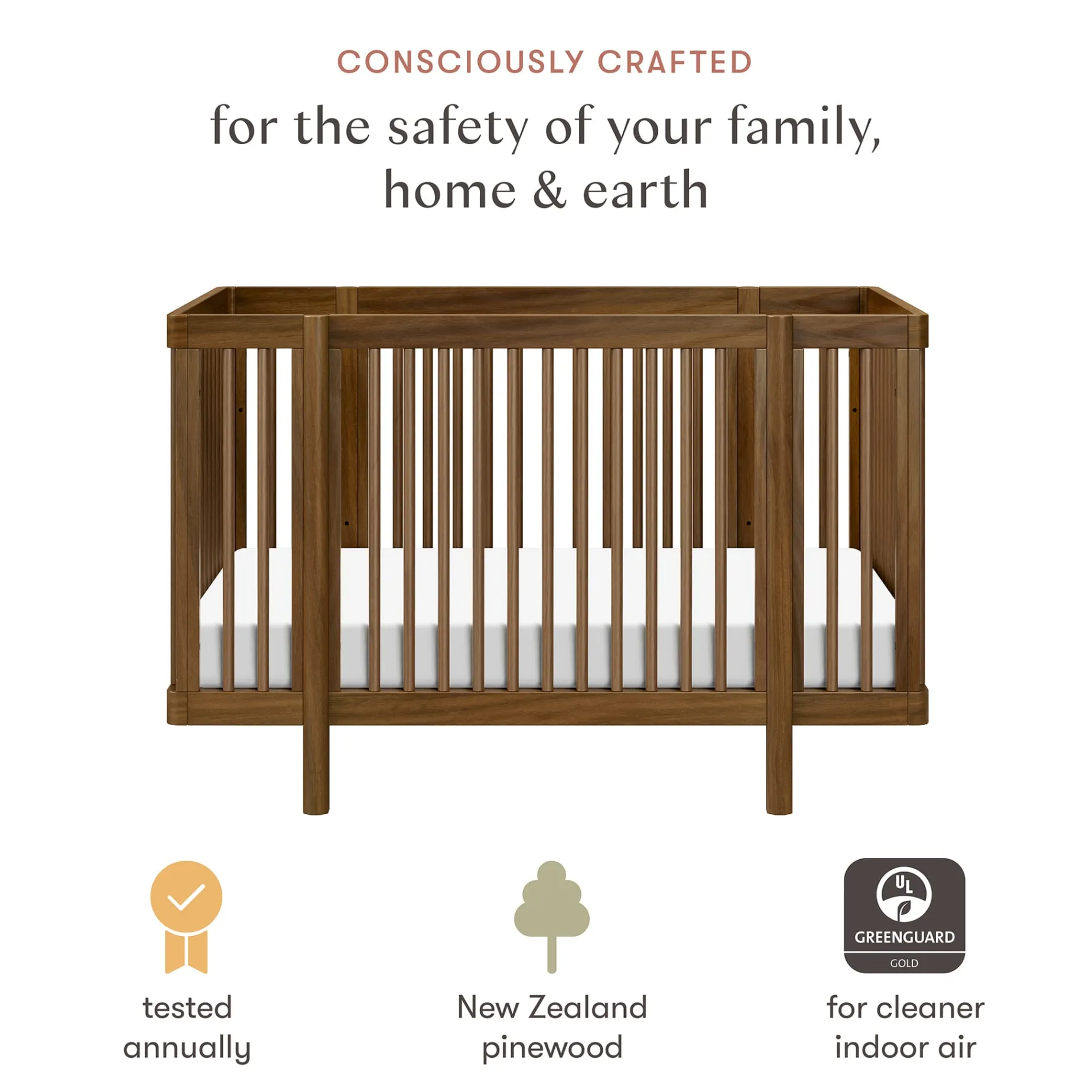 CONSCIOUSLY CRAFTED

for the safety of your family, home & earth

tested annually

New Zealand pinewood

UL

GREENGUARD

GOLD

for cleaner indoor air